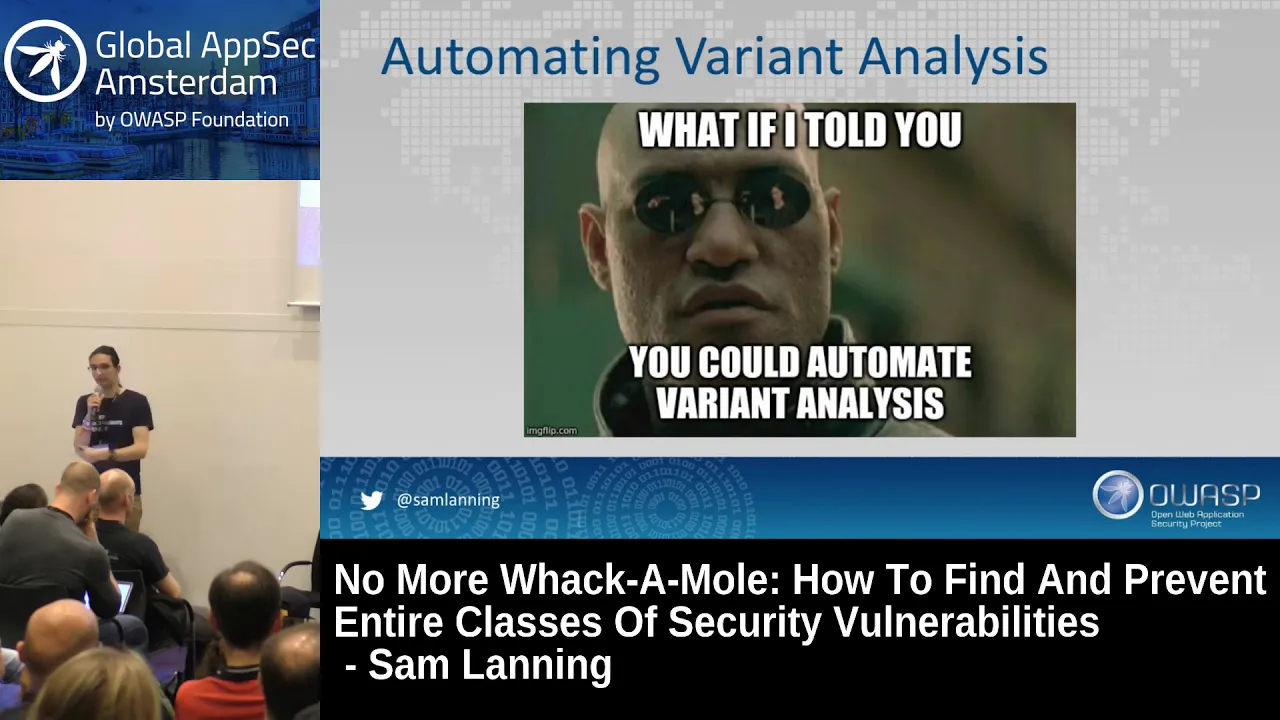 Global AppSec Amsterdam
by OWASP Foundation

Automating Variant Analysis

WHAT IF I TOLD YOU

YOU COULD AUTOMATE VARIANT ANALYSIS

imgflip.com

@samlanning

OWASP
Open Web Application Security Project

No More Whack-A-Mole: How To Find And Prevent Entire Classes Of Security Vulnerabilities
- Sam Lanning